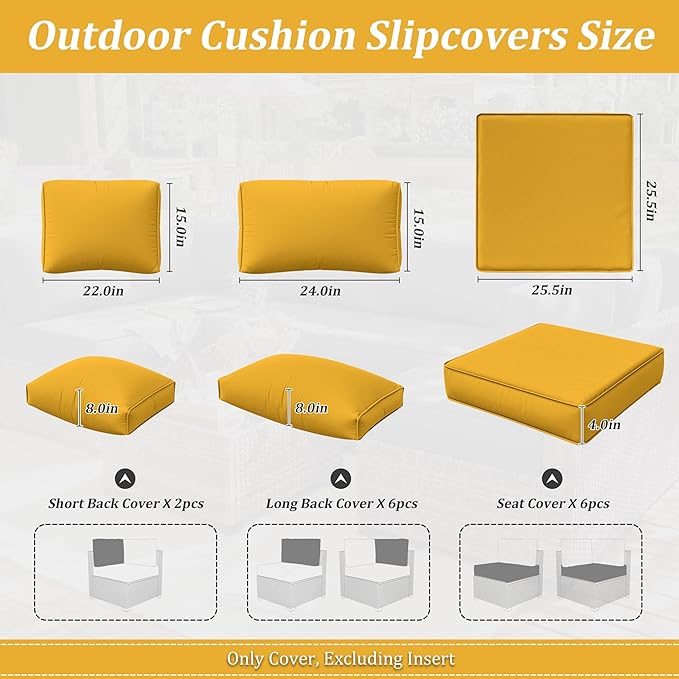 Outdoor Cushion Slipcovers Size

15.0in
22.0in
15.0in
24.0in
25.5in
25.5in

8.0in
8.0in
4.0in

Short Back Cover X 2pcs
Long Back Cover X 6pcs
Seat Cover X 6pcs

Only Cover, Excluding Insert